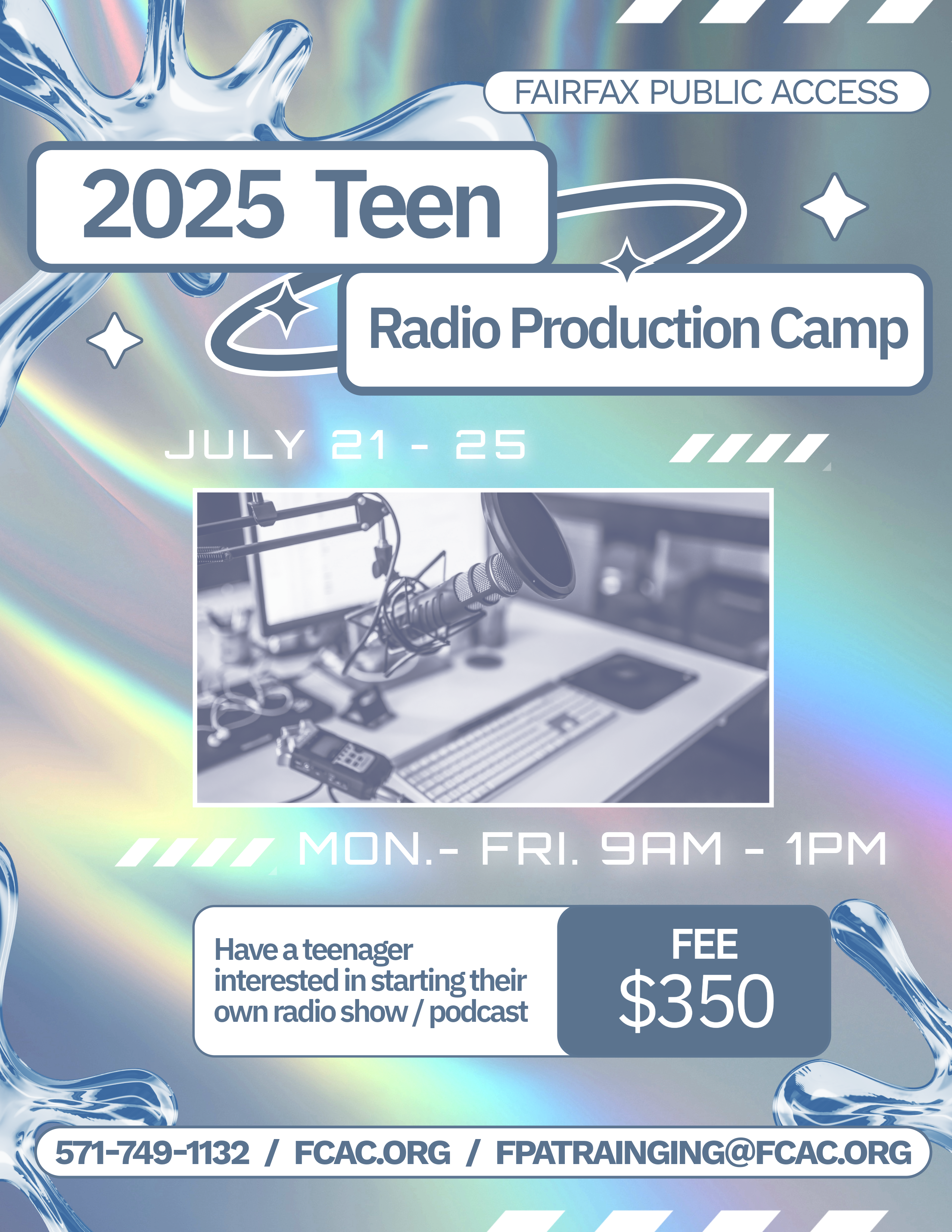 FAIRFAX PUBLIC ACCESS

2025 Teen

Radio Production Camp

JULY 21 - 25

MON.- FRI. 9AM - 1PM

Have a teenager interested in starting their own radio show / podcast

FEE
$350

571-749-1132 / FCAC.ORG / FPATRAINGING@FCAC.ORG